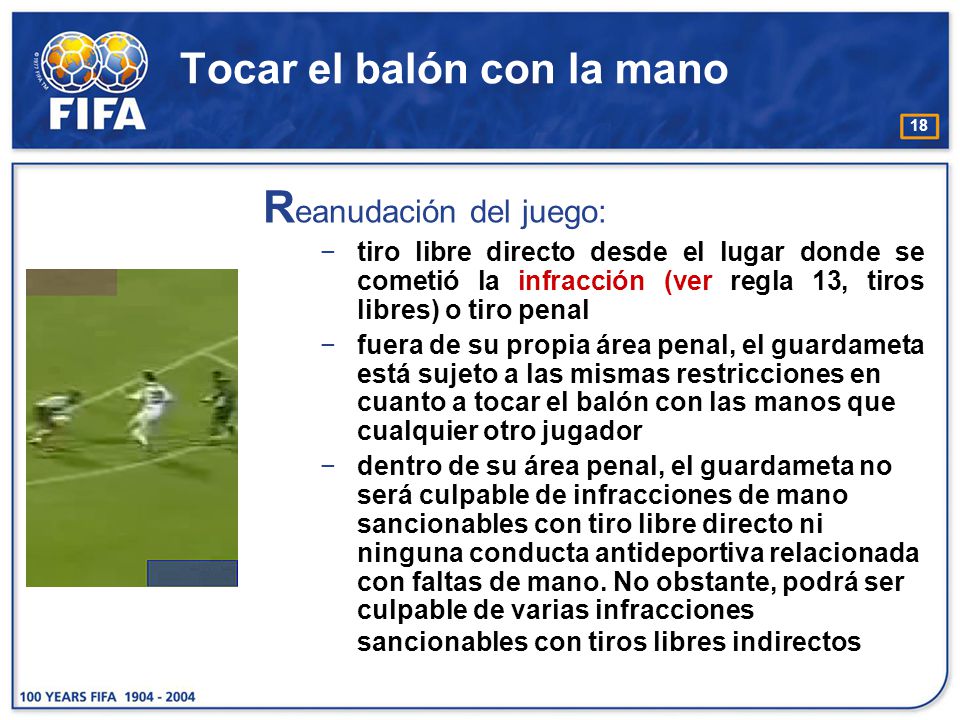 FIFA

Tocar el balón con la mano

18

Reanudación del juego:

– tiro libre directo desde el lugar donde se cometió la infracción (ver regla 13, tiros libres) o tiro penal

– fuera de su propia área penal, el guardameta está sujeto a las mismas restricciones en cuanto a tocar el balón con las manos que cualquier otro jugador

– dentro de su área penal, el guardameta no será culpable de infracciones de mano sancionables con tiro libre directo ni ninguna conducta antideportiva relacionada con faltas de mano. No obstante, podrá ser culpable de varias infracciones sancionables con tiros libres indirectos

100 YEARS FIFA 1904 - 2004